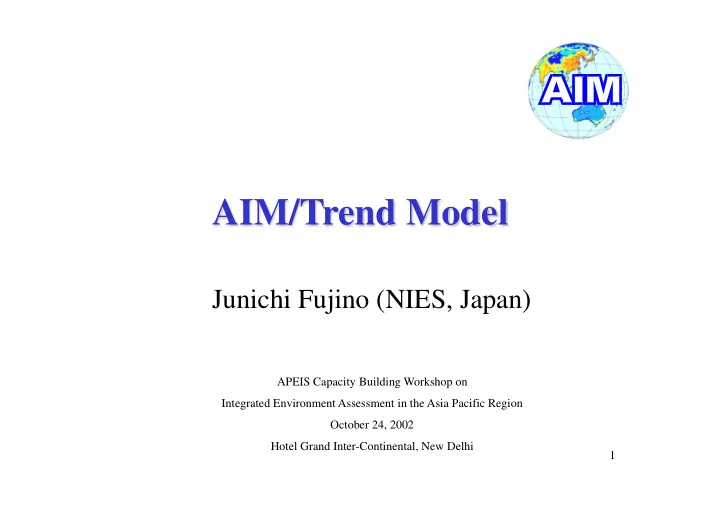 AIM

AIM/Trend Model

Junichi Fujino (NIES, Japan)

APEIS Capacity Building Workshop on
Integrated Environment Assessment in the Asia Pacific Region
October 24, 2002
Hotel Grand Inter-Continental, New Delhi

1